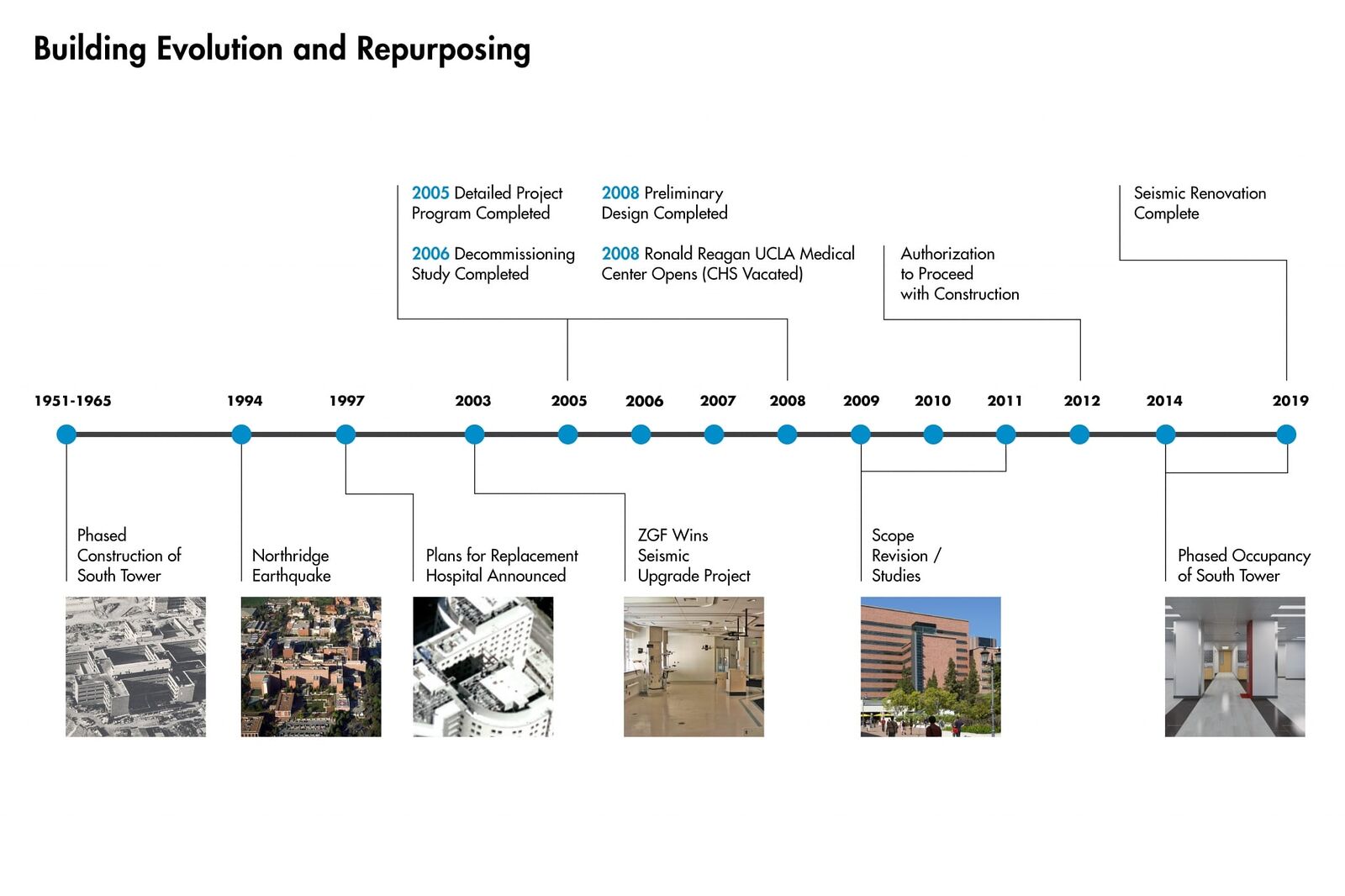 Building Evolution and Repurposing

2005 Detailed Project Program Completed

2006 Decommissioning Study Completed

2008 Preliminary Design Completed

2008 Ronald Reagan UCLA Medical Center Opens (CHS Vacated)

Authorization to Proceed with Construction

Seismic Renovation Complete

1951-1965 1994 1997 2003 2005 2006 2007 2008 2009 2010 2011 2012 2014 2019

Phased Construction of South Tower

Northridge Earthquake

Plans for Replacement Hospital Announced

ZGF Wins Seismic Upgrade Project

Scope Revision / Studies

Phased Occupancy of South Tower